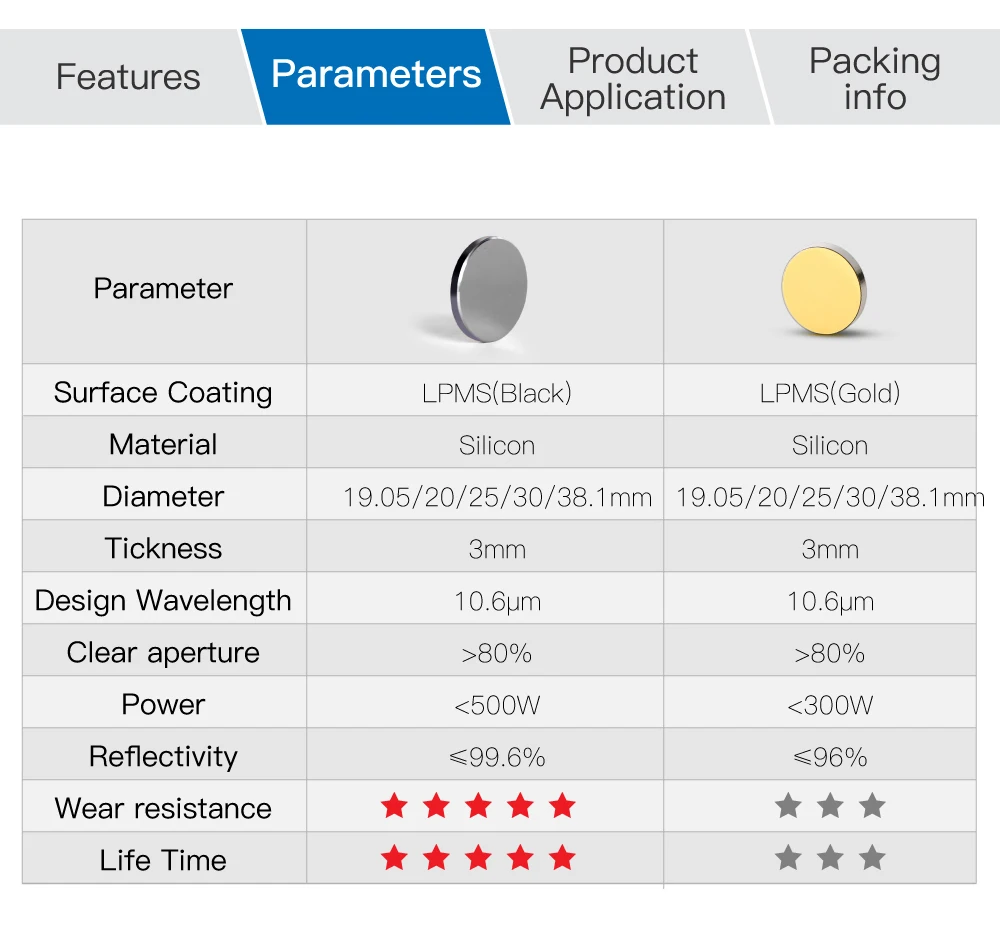 Features Parameters Product Application Packing info

| Parameter | | |
|---|---|---|
| Surface Coating | LPMS(Black) | LPMS(Gold) |
| Material | Silicon | Silicon |
| Diameter | 19.05/20/25/30/38.1mm | 19.05/20/25/30/38.1mm |
| Tickness | 3mm | 3mm |
| Design Wavelength | 10.6μm | 10.6μm |
| Clear aperture | >80% | >80% |
| Power | <500W | <300W |
| Reflectivity | ≤99.6% | ≤96% |
| Wear resistance | ★★★★★ | ★★★ |
| Life Time | ★★★★★ | ★★★ |